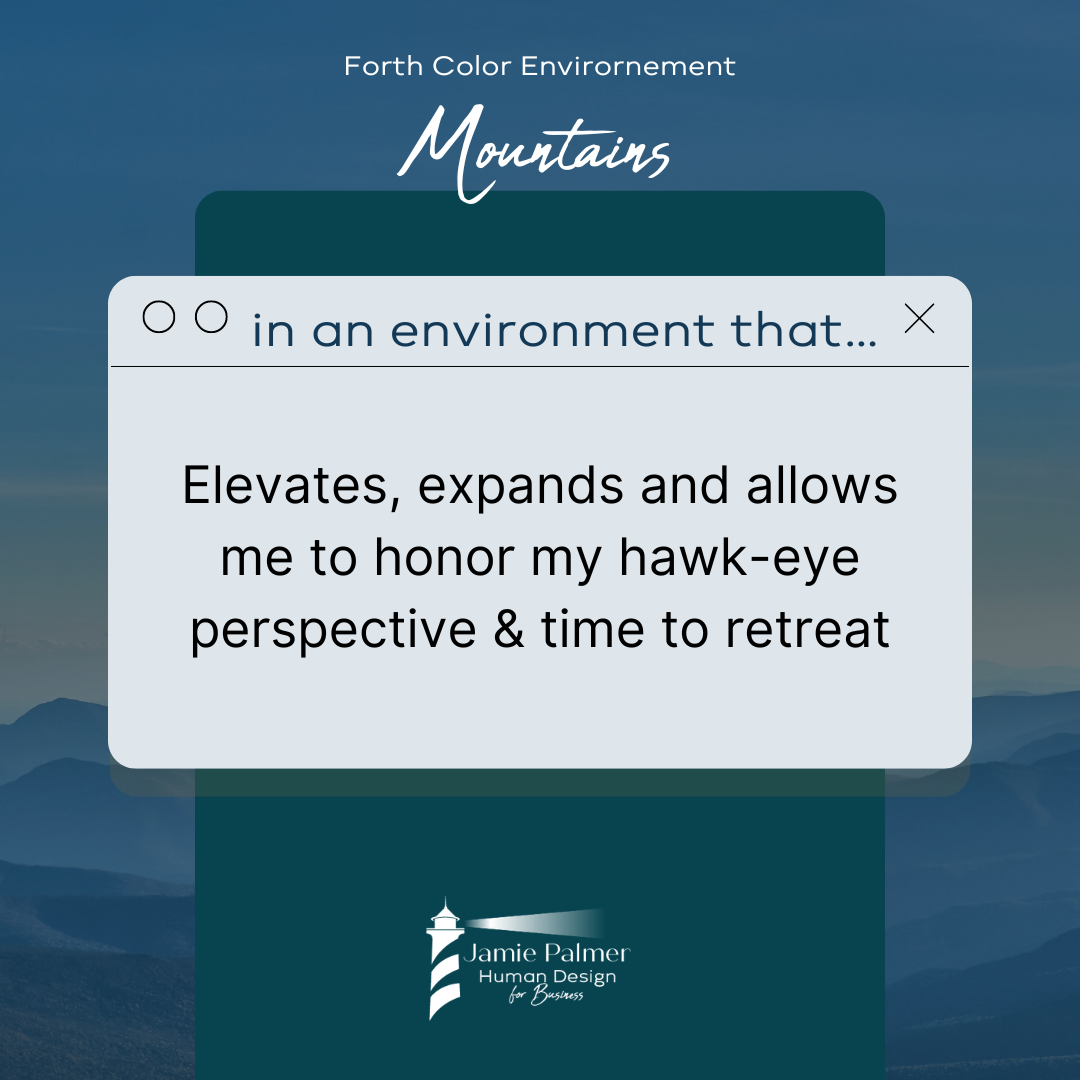 Forth Color Envirornement

Mountains

in an environment that...

Elevates, expands and allows me to honor my hawk-eye perspective & time to retreat

Jamie Palmer
Human Design
for Business